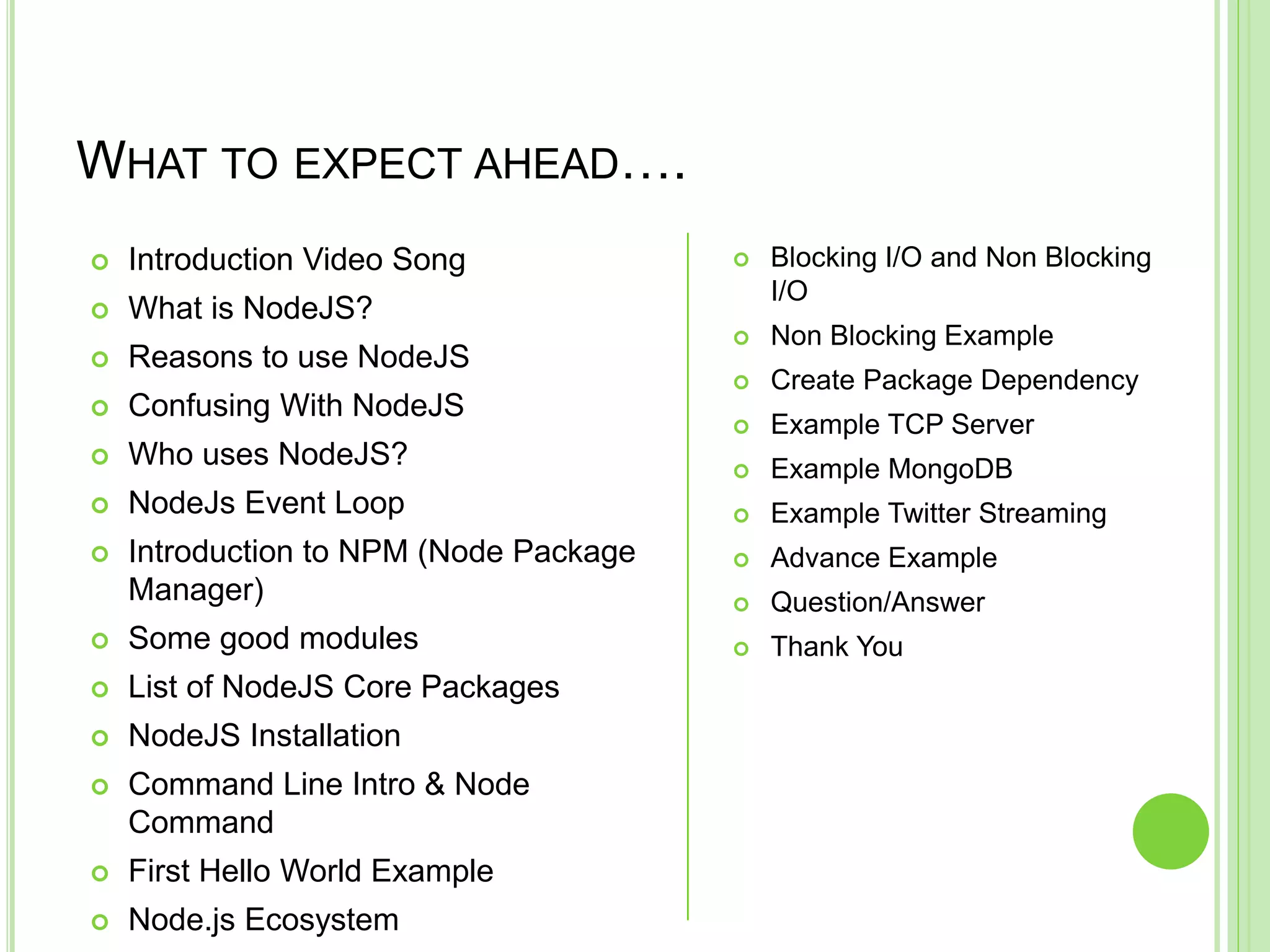 WHAT TO EXPECT AHEAD….

- Introduction Video Song
- What is NodeJS?
- Reasons to use NodeJS
- Confusing With NodeJS
- Who uses NodeJS?
- NodeJs Event Loop
- Introduction to NPM (Node Package Manager)
- Some good modules
- List of NodeJS Core Packages
- NodeJS Installation
- Command Line Intro & Node Command
- First Hello World Example
- Node.js Ecosystem

- Blocking I/O and Non Blocking I/O
- Non Blocking Example
- Create Package Dependency
- Example TCP Server
- Example MongoDB
- Example Twitter Streaming
- Advance Example
- Question/Answer
- Thank You